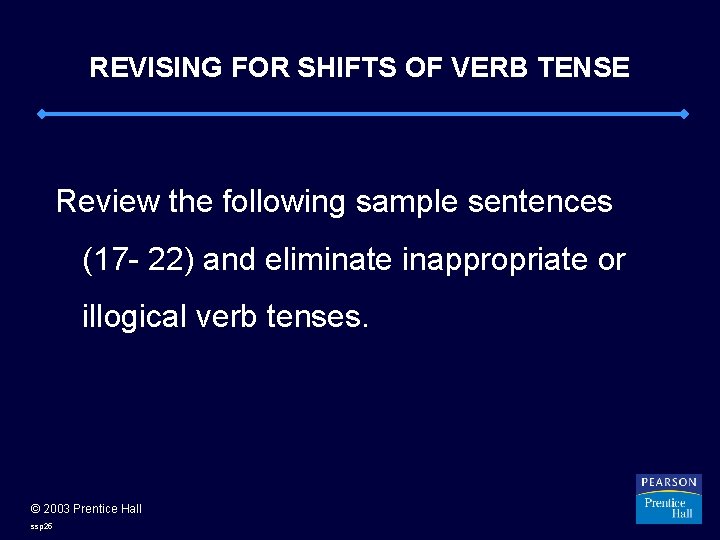 REVISING FOR SHIFTS OF VERB TENSE

Review the following sample sentences (17- 22) and eliminate inappropriate or illogical verb tenses.

© 2003 Prentice Hall

ssp26

PEARSON

Prentice Hall